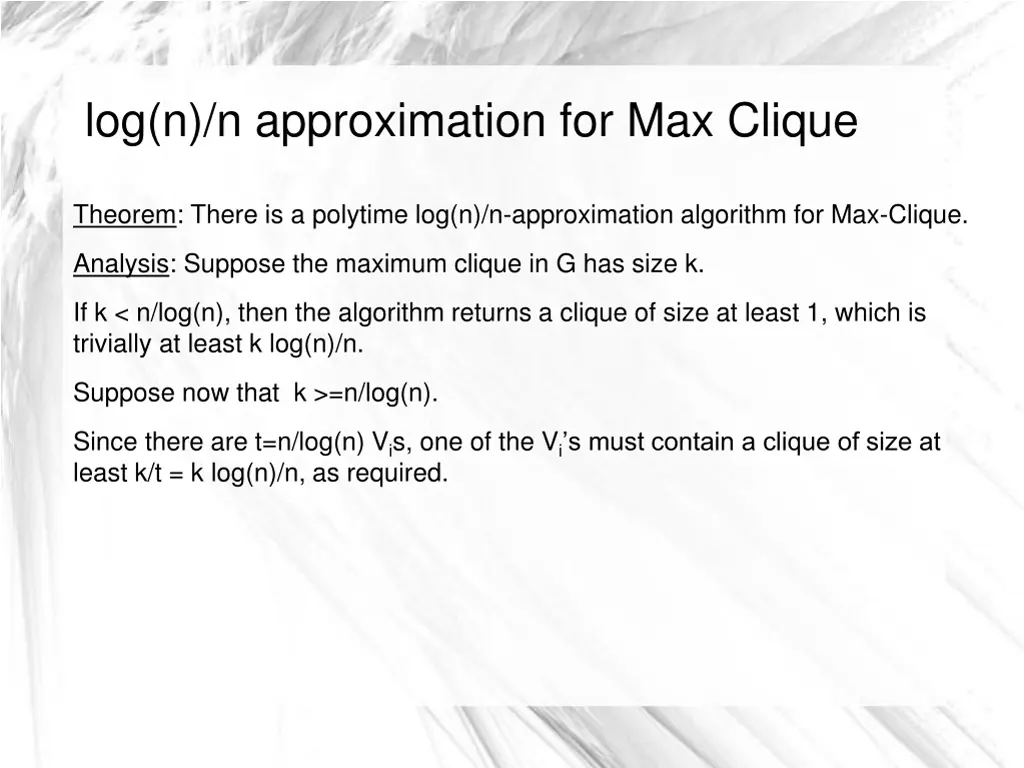 log(n)/n approximation for Max Clique

Theorem: There is a polytime log(n)/n-approximation algorithm for Max-Clique.

Analysis: Suppose the maximum clique in G has size k.

If k < n/log(n), then the algorithm returns a clique of size at least 1, which is trivially at least k log(n)/n.

Suppose now that  k >=n/log(n).

Since there are t=n/log(n) $V_i$s, one of the $V_i$'s must contain a clique of size at least k/t = k log(n)/n, as required.